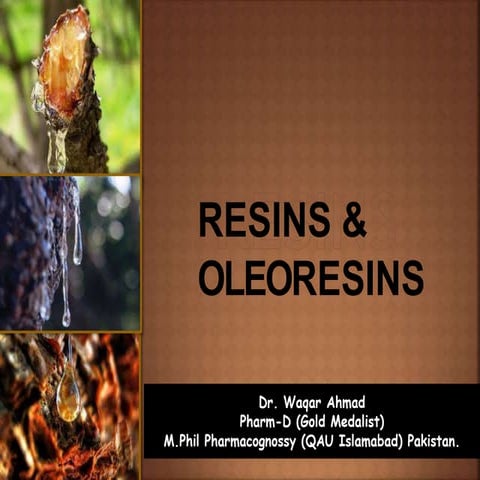 RESINS &
OLEORESINS

Dr. Waqar Ahmad
Pharm-D (Gold Medalist)
M.Phil Pharmacognossy (QAU Islamabad) Pakistan.